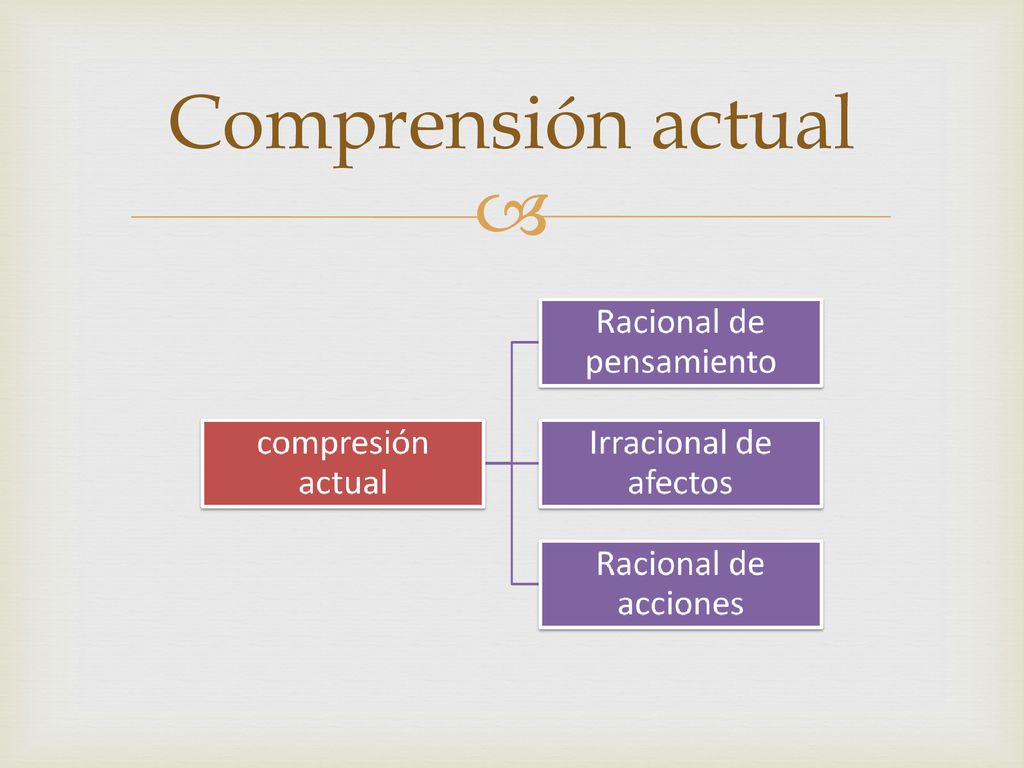 Comprensión actual

compresión actual

Racional de pensamiento

Irracional de afectos

Racional de acciones